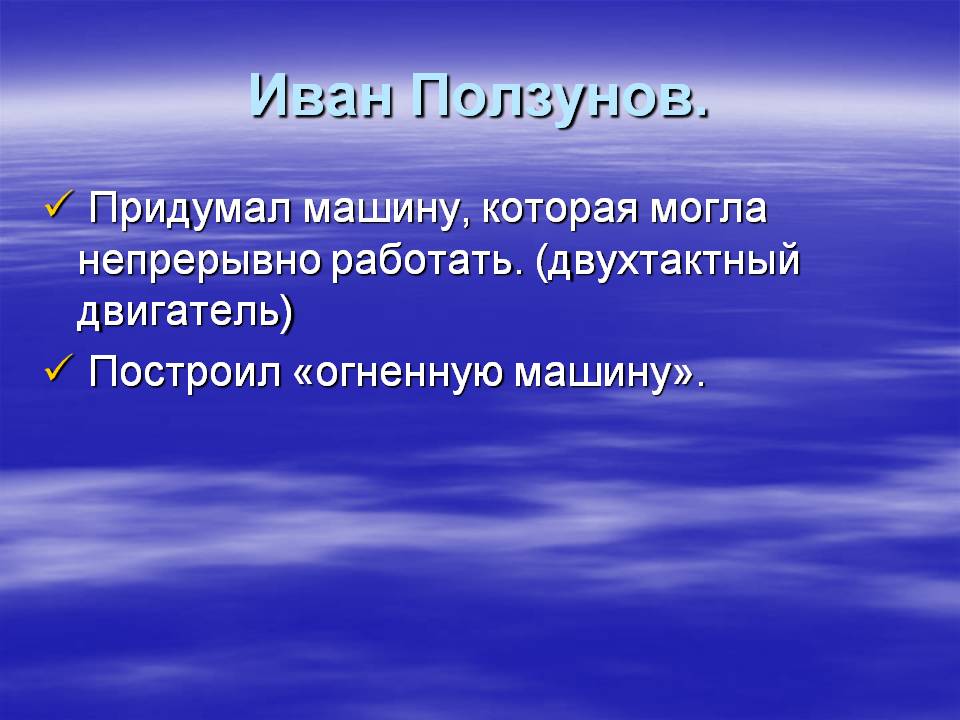 Иван Ползунов.

✓ Придумал машину, которая могла непрерывно работать. (двухтактный двигатель)

✓ Построил «огненную машину».